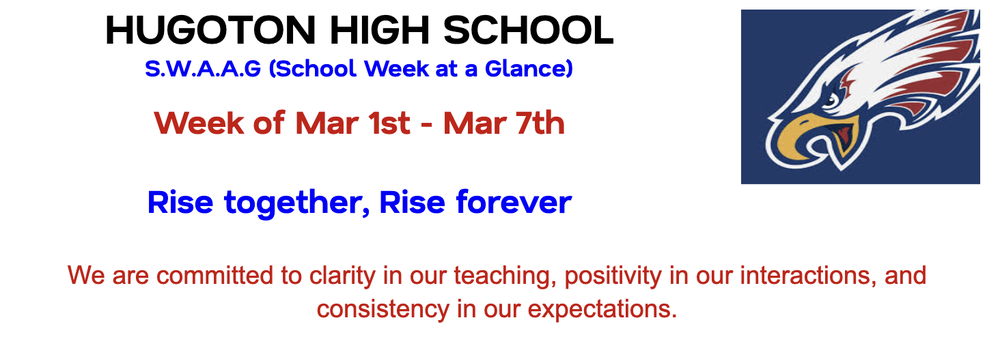 HUGOTON HIGH SCHOOL
S.W.A.A.G (School Week at a Glance)

Week of Mar 1st - Mar 7th

Rise together, Rise forever

We are committed to clarity in our teaching, positivity in our interactions, and consistency in our expectations.